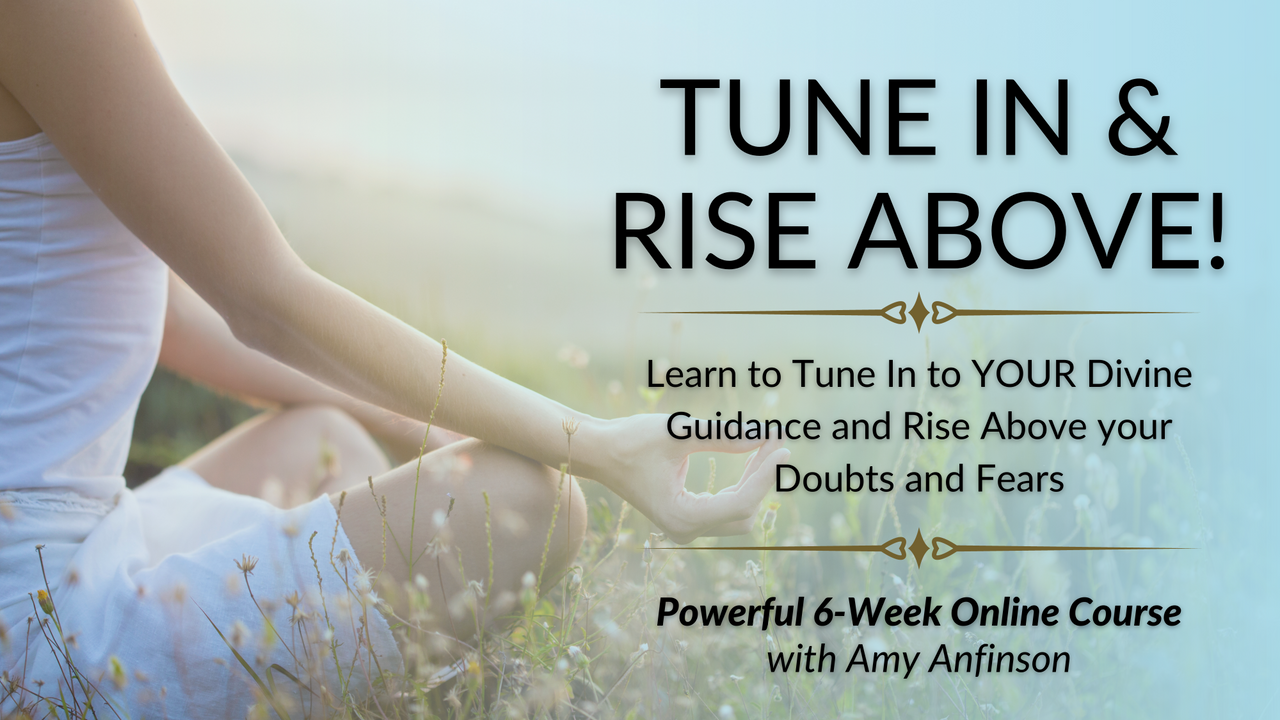 TUNE IN &
RISE ABOVE!

Learn to Tune In to YOUR Divine Guidance and Rise Above your Doubts and Fears

Powerful 6-Week Online Course
with Amy Anfinson